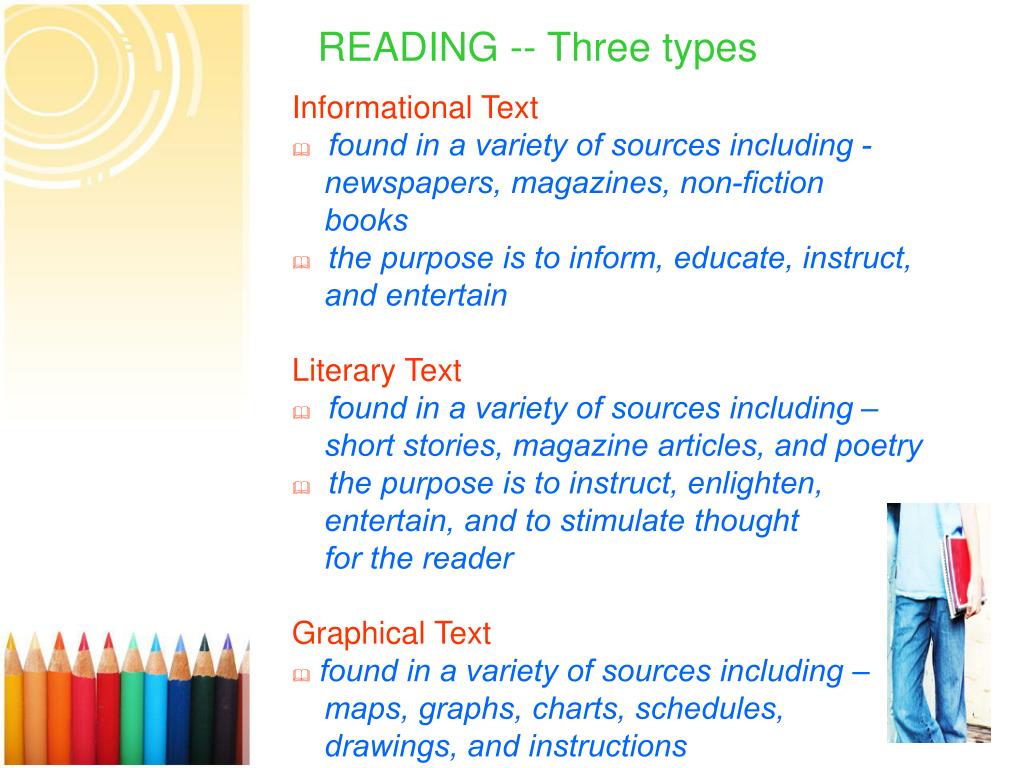 READING -- Three types

Informational Text

found in a variety of sources including - newspapers, magazines, non-fiction books

the purpose is to inform, educate, instruct, and entertain

Literary Text

found in a variety of sources including – short stories, magazine articles, and poetry

the purpose is to instruct, enlighten, entertain, and to stimulate thought for the reader

Graphical Text

found in a variety of sources including – maps, graphs, charts, schedules, drawings, and instructions